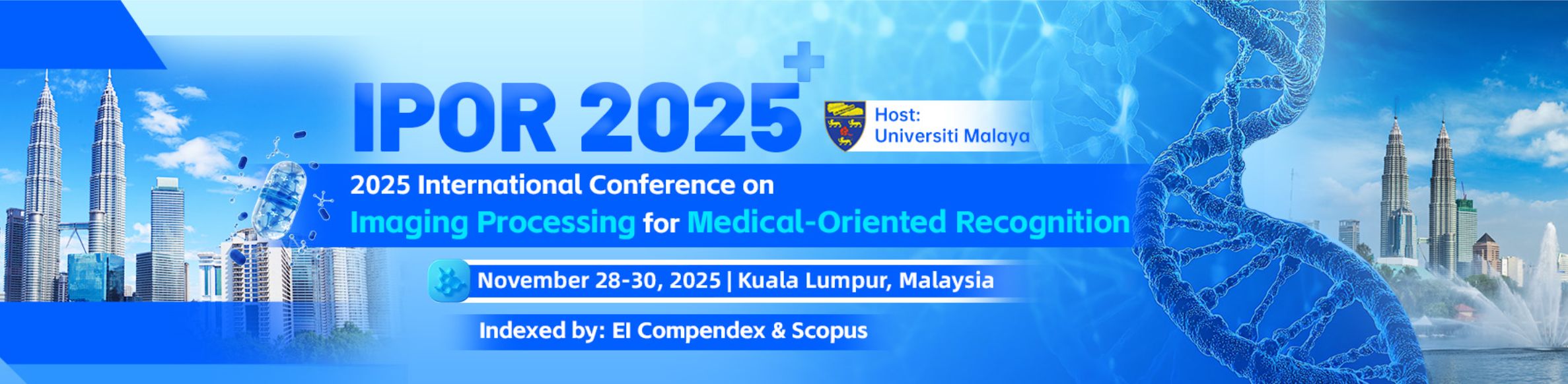 IPOR 2025

Host:
Universiti Malaya

2025 International Conference on
Imaging Processing for Medical-Oriented Recognition

November 28-30, 2025 | Kuala Lumpur, Malaysia

Indexed by: EI Compendex & Scopus